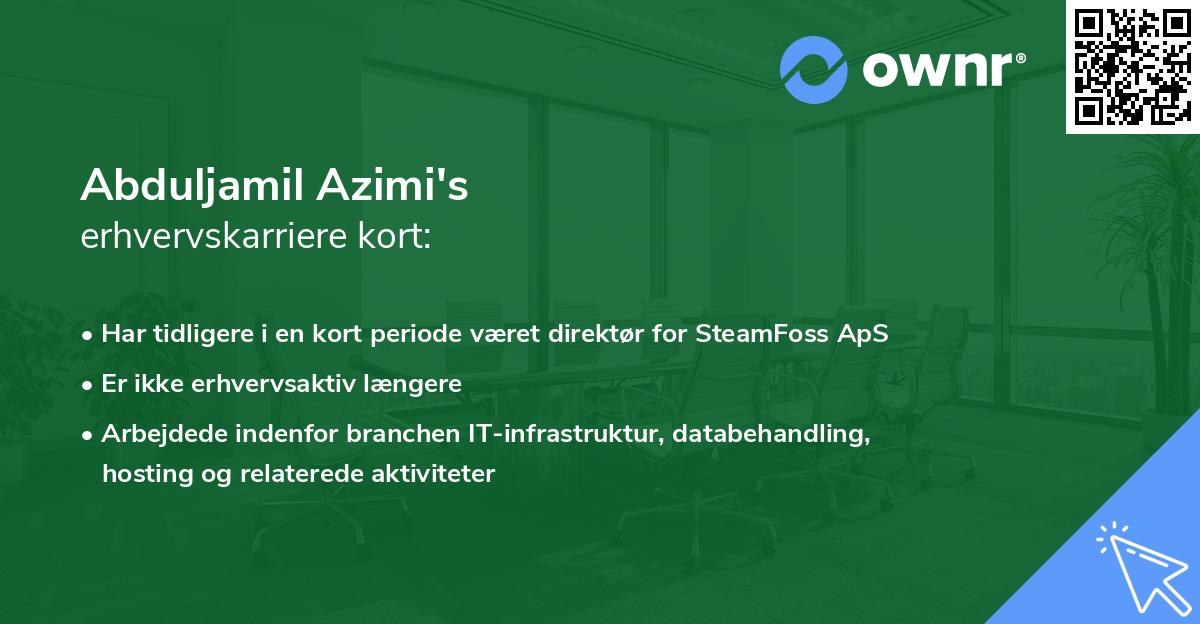 ownr®

Abduljamil Azimi's
erhvervskarriere kort:

• Har tidligere i en kort periode været direktør for SteamFoss ApS
• Er ikke erhvervsaktiv længere
• Arbejdede indenfor branchen IT-infrastruktur, databehandling, hosting og relaterede aktiviteter